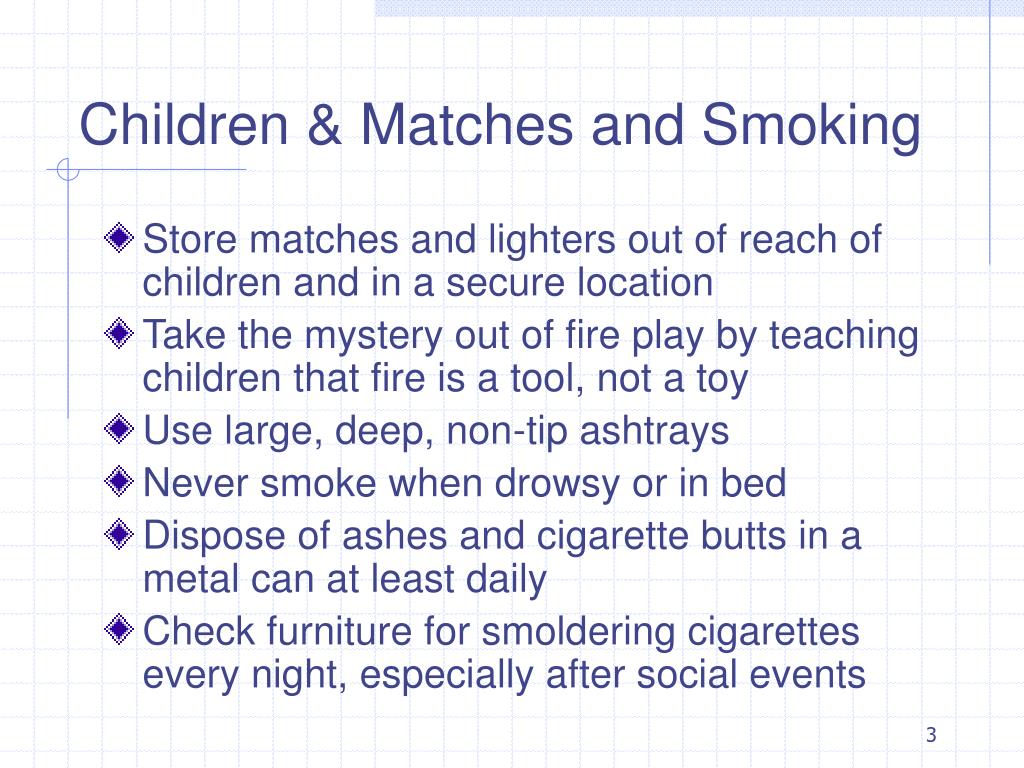 Children & Matches and Smoking

Store matches and lighters out of reach of children and in a secure location

Take the mystery out of fire play by teaching children that fire is a tool, not a toy

Use large, deep, non-tip ashtrays

Never smoke when drowsy or in bed

Dispose of ashes and cigarette butts in a metal can at least daily

Check furniture for smoldering cigarettes every night, especially after social events

3